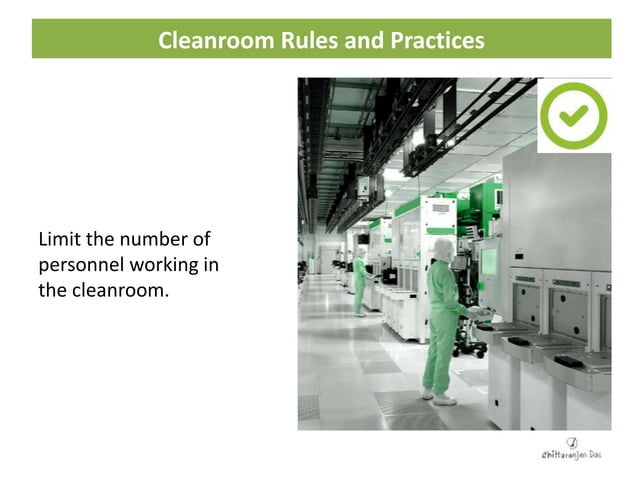 Cleanroom Rules and Practices

Limit the number of personnel working in the cleanroom.

Chittaranjan Das